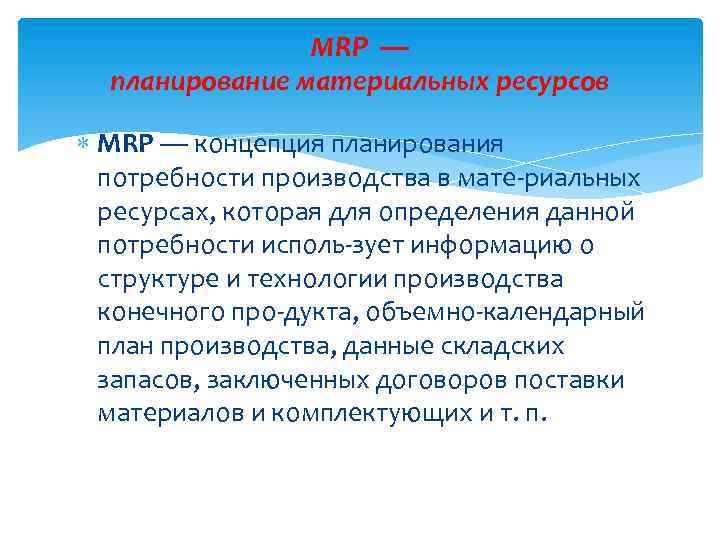 MRP —
планирование материальных ресурсов

MRP — концепция планирования потребности производства в мате-риальных ресурсах, которая для определения данной потребности исполь-зует информацию о структуре и технологии производства конечного про-дукта, объемно-календарный план производства, данные складских запасов, заключенных договоров поставки материалов и комплектующих и т. п.